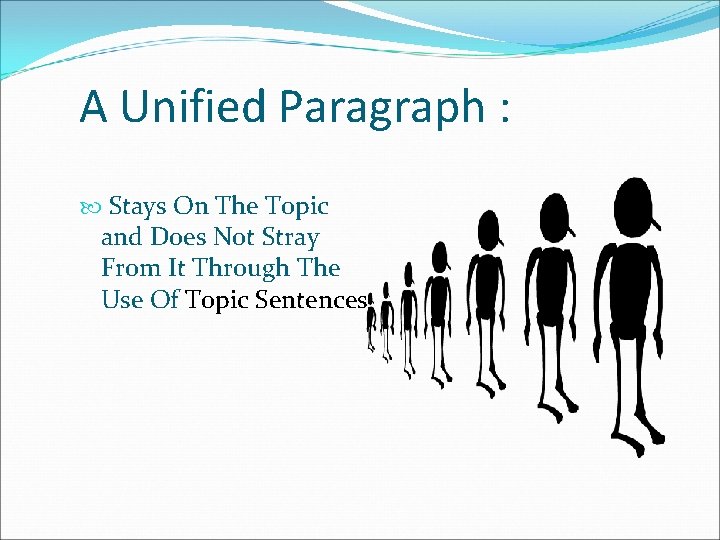 A Unified Paragraph :

Stays On The Topic and Does Not Stray From It Through The Use Of Topic Sentences